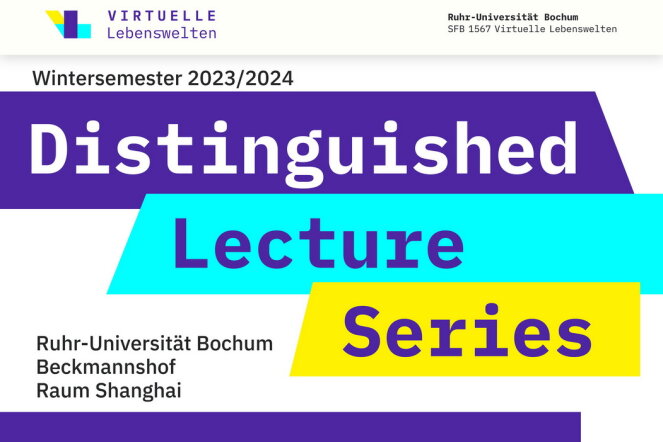 VIRTUELLE
Lebenswelten

Ruhr-Universität Bochum
SFB 1567 Virtuelle Lebenswelten

Wintersemester 2023/2024

Distinguished
Lecture
Series

Ruhr-Universität Bochum
Beckmannshof
Raum Shanghai